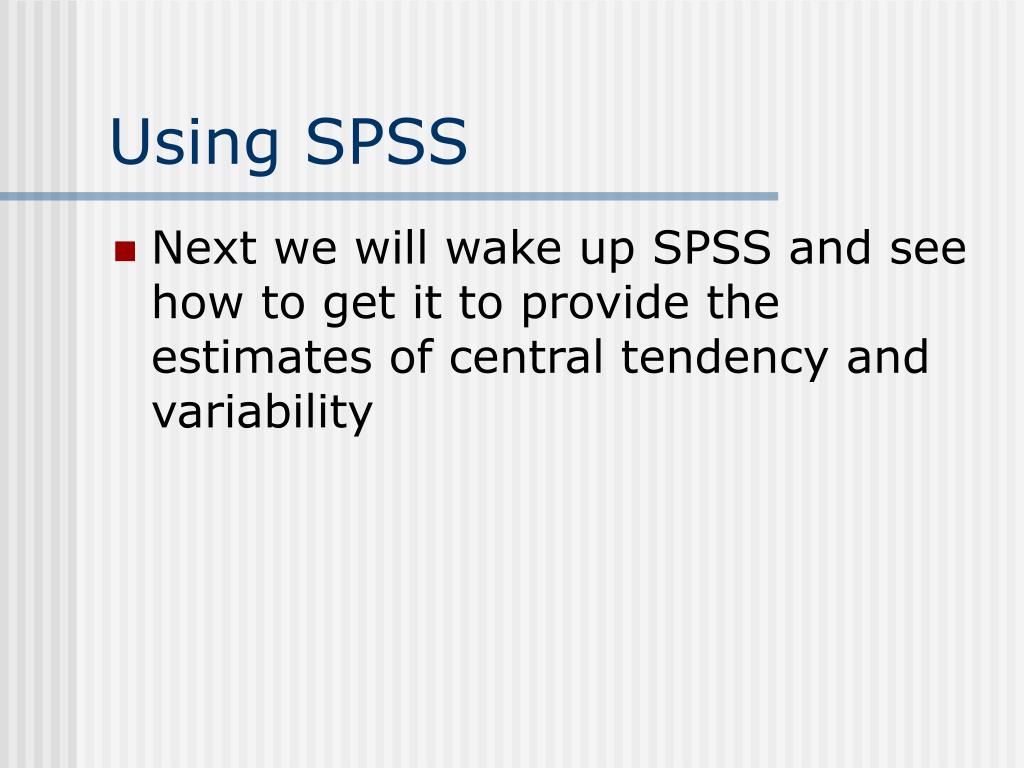 Using SPSS

Next we will wake up SPSS and see how to get it to provide the estimates of central tendency and variability